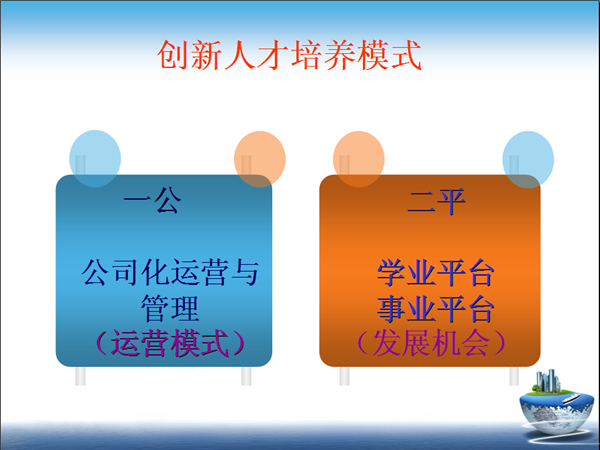 创新人才培养模式

一公

公司化运营与管理
（运营模式）

二平

学业平台
事业平台
（发展机会）